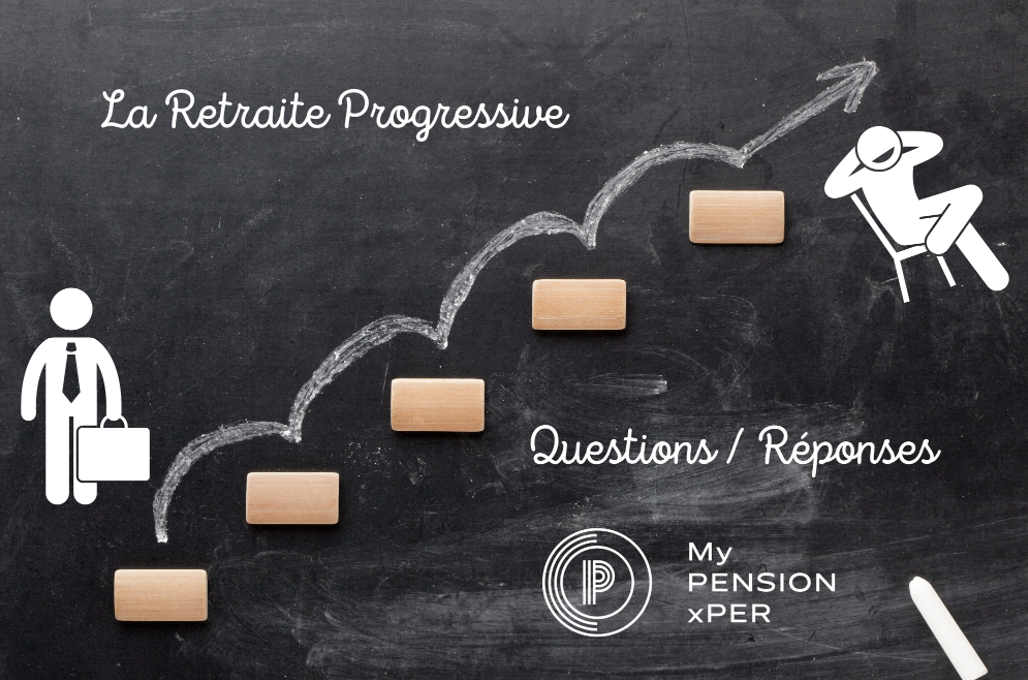 La Retraite Progressive

Questions / Réponses

P

My
PENSION
xPER